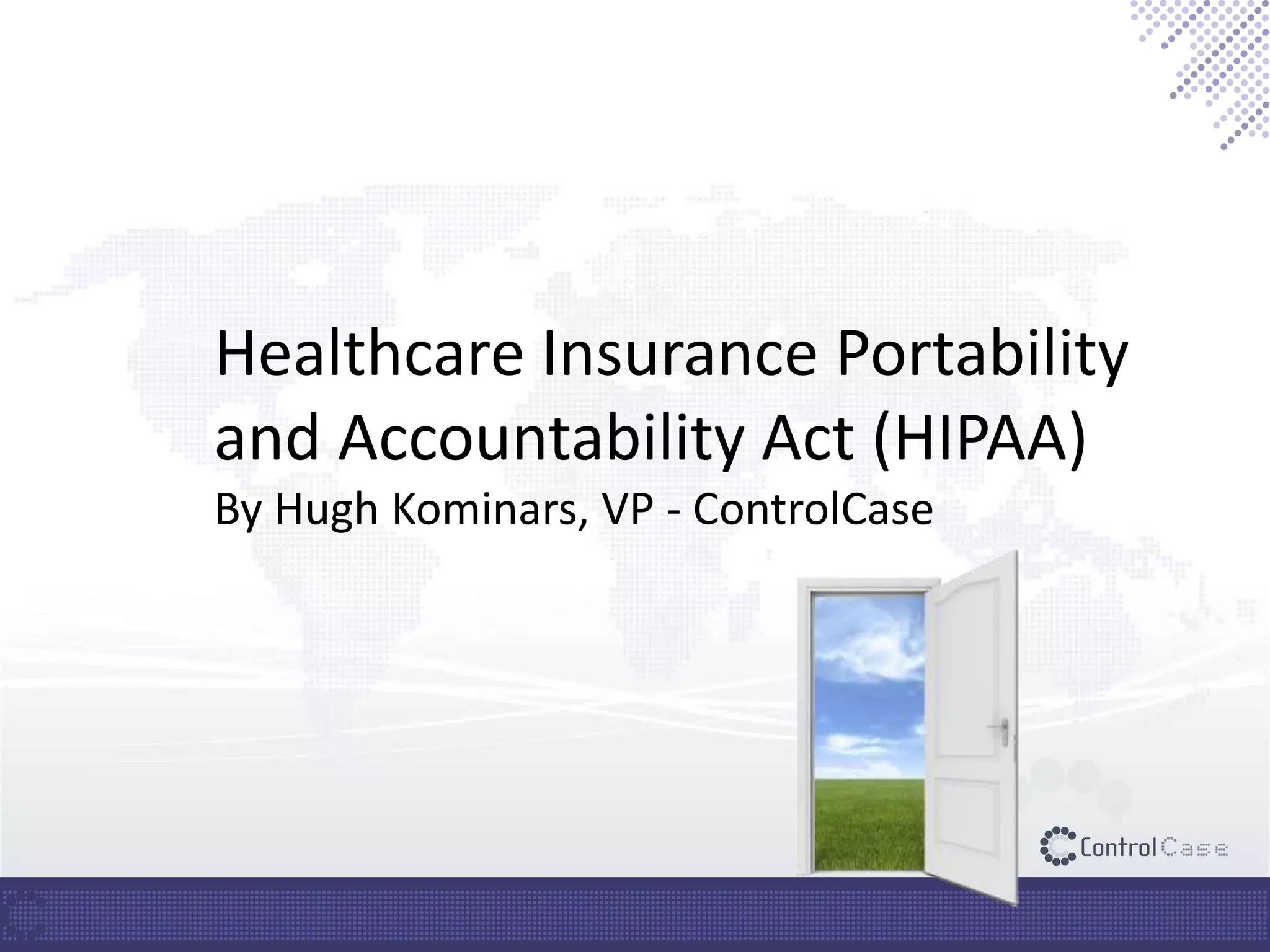 Healthcare Insurance Portability and Accountability Act (HIPAA)
By Hugh Kominars, VP - ControlCase

ControlCase